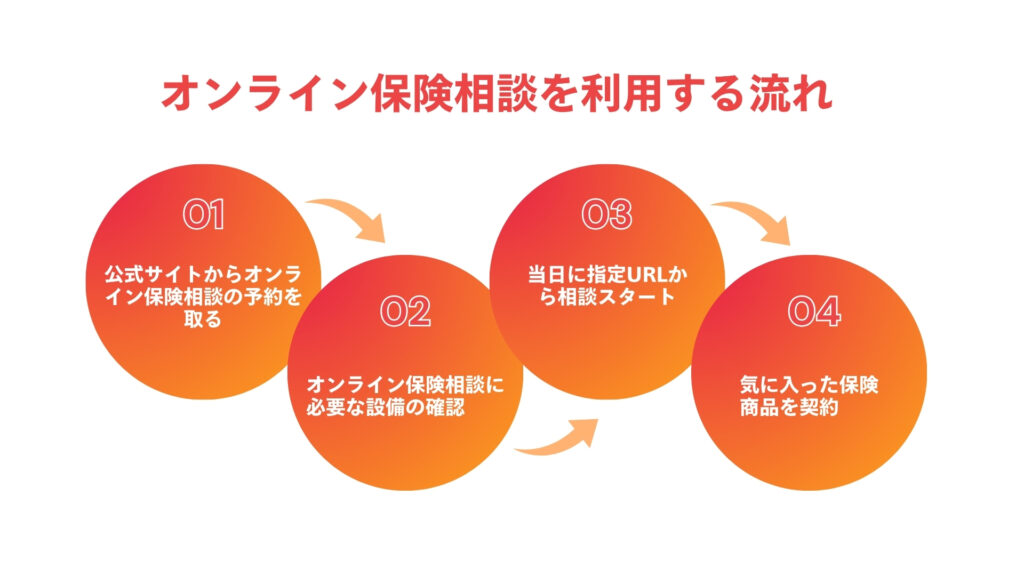 オンライン保険相談を利用する流れ

01
公式サイトからオンライン保険相談の予約を取る

02
オンライン保険相談に必要な設備の確認

03
当日に指定URLから相談スタート

04
気に入った保険商品を契約